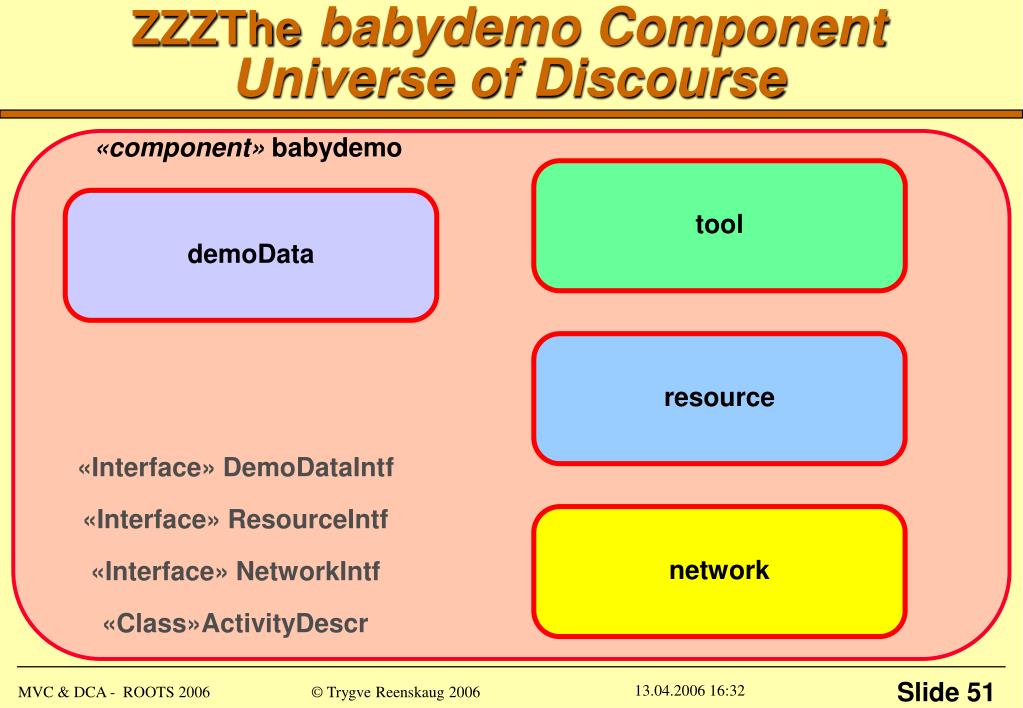 ZZZThe babydemo Component Universe of Discourse

«component» babydemo

demoData

tool

resource

network

«Interface» DemoDataIntf

«Interface» ResourceIntf

«Interface» NetworkIntf

«Class»ActivityDescr

MVC & DCA - ROOTS 2006

© Trygve Reenskaug 2006

13.04.2006 16:32

Slide 51